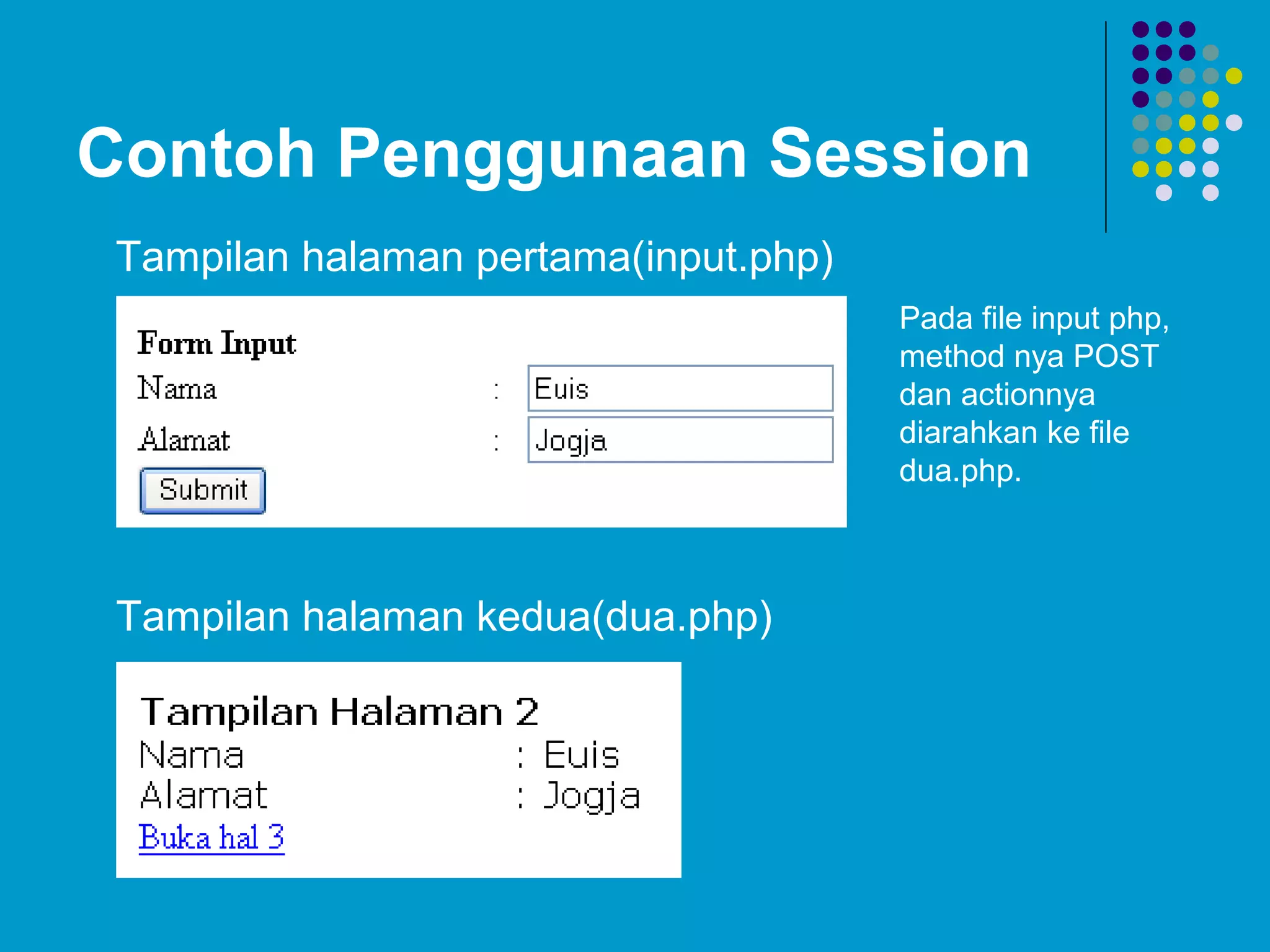 Contoh Penggunaan Session

Tampilan halaman pertama(input.php)

Form Input

Nama : Euis

Alamat : Jogja

Submit

Pada file input php, method nya POST dan actionnya diarahkan ke file dua.php.

Tampilan halaman kedua(dua.php)

Tampilan Halaman 2

Nama : Euis

Alamat : Jogja

Buka hal 3